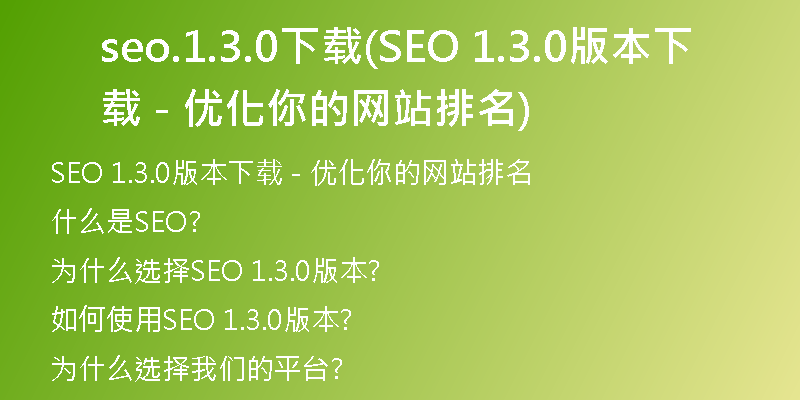 seo.1.3.0下载(SEO 1.3.0版本下载 - 优化你的网站排名)

SEO 1.3.0版本下载 - 优化你的网站排名

什么是SEO?

为什么选择SEO 1.3.0版本?

如何使用SEO 1.3.0版本?

为什么选择我们的平台?